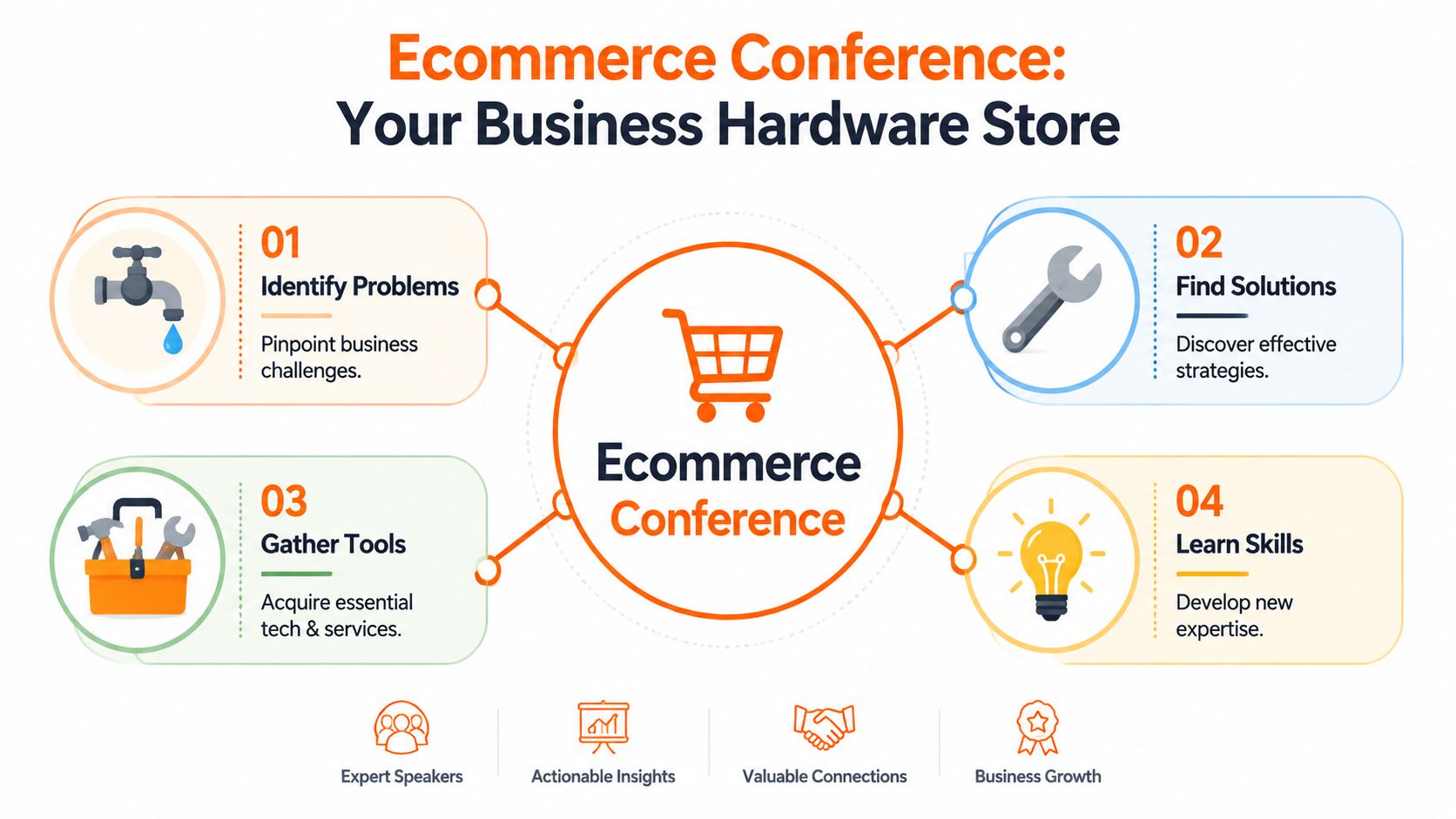 Ecommerce Conference:
Your Business Hardware Store

01
Identify Problems
Pinpoint business challenges.

02
Find Solutions
Discover effective strategies.

Ecommerce
Conference

03
Gather Tools
Acquire essential tech & services.

04
Learn Skills
Develop new expertise.

Expert Speakers

Actionable Insights

Valuable Connections

Business Growth